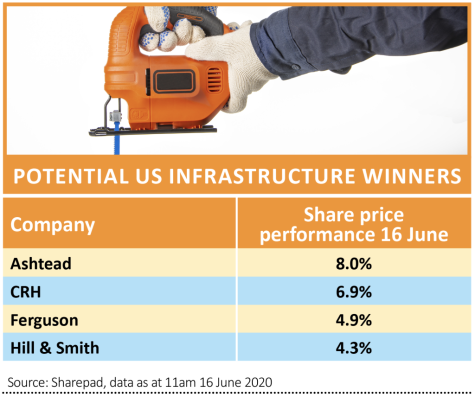 POTENTIAL US INFRASTRUCTURE WINNERS

| Company | Share price performance 16 June |
|---|---|
| Ashtead | 8.0% |
| CRH | 6.9% |
| Ferguson | 4.9% |
| Hill & Smith | 4.3% |

Source: Sharepad, data as at 11am 16 June 2020